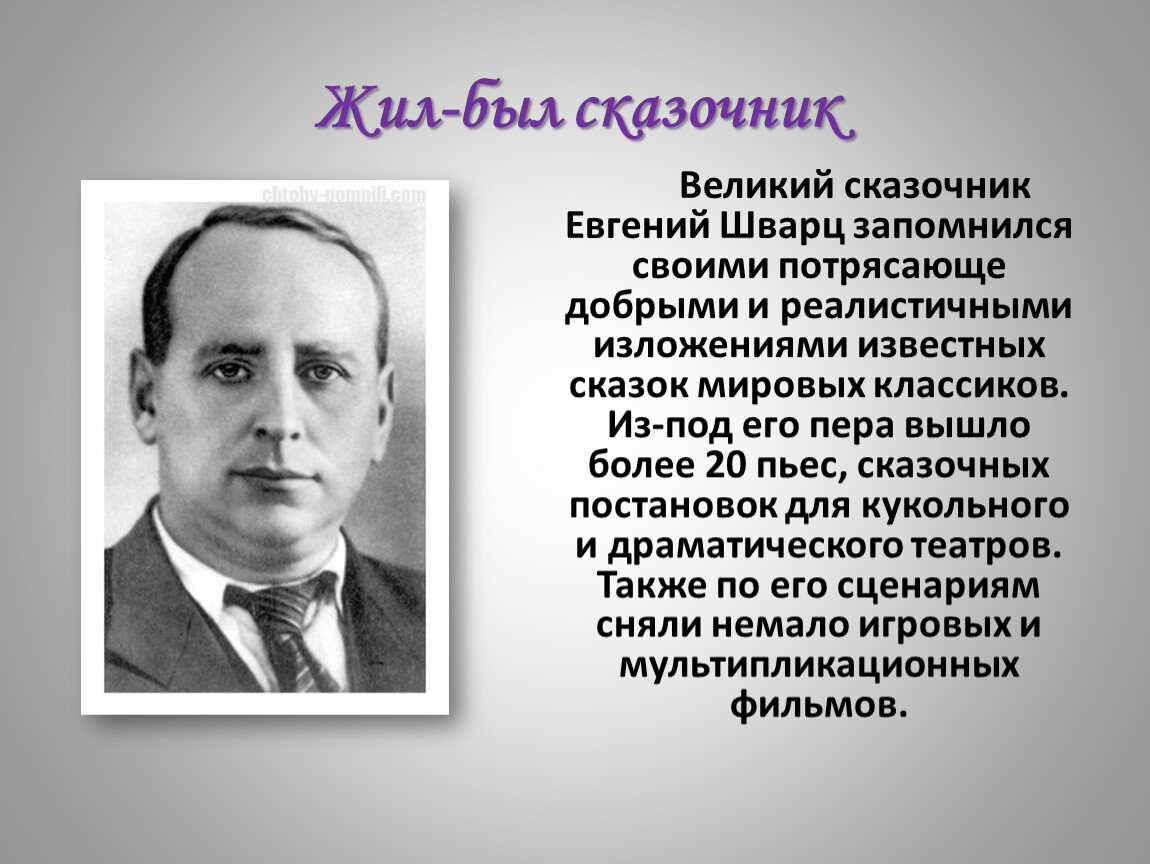 Жил-был сказочник

chtoby-pomnili.com

Великий сказочник Евгений Шварц запомнился своими потрясающе добрыми и реалистичными изложениями известных сказок мировых классиков. Из-под его пера вышло более 20 пьес, сказочных постановок для кукольного и драматического театров. Также по его сценариям сняли немало игровых и мультипликационных фильмов.